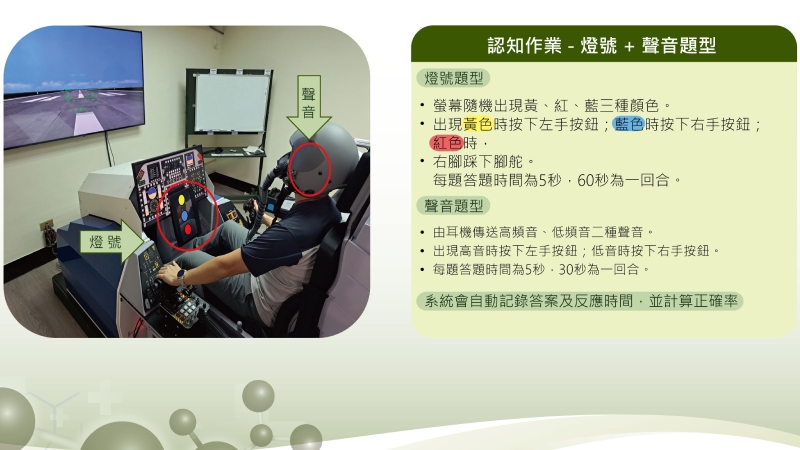 聲音

燈號

認知作業 - 燈號 + 聲音題型

燈號題型

• 螢幕隨機出現黃、紅、藍三種顏色。
• 出現黃色時按下左手按鈕；藍色時按下右手按鈕；紅色時，
• 右腳踩下腳舵。
每題答題時間為5秒，60秒為一回合。

聲音題型

• 由耳機傳送高頻音、低頻音二種聲音。
• 出現高音時按下左手按鈕；低音時按下右手按鈕。
• 每題答題時間為5秒，30秒為一回合。

系統會自動記錄答案及反應時間，並計算正確率